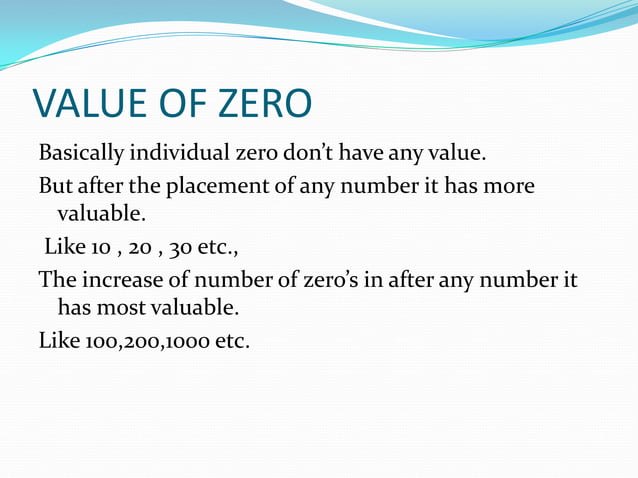 VALUE OF ZERO

Basically individual zero don’t have any value.

But after the placement of any number it has more valuable.

Like 10 , 20 , 30 etc.,

The increase of number of zero’s in after any number it has most valuable.

Like 100,200,1000 etc.